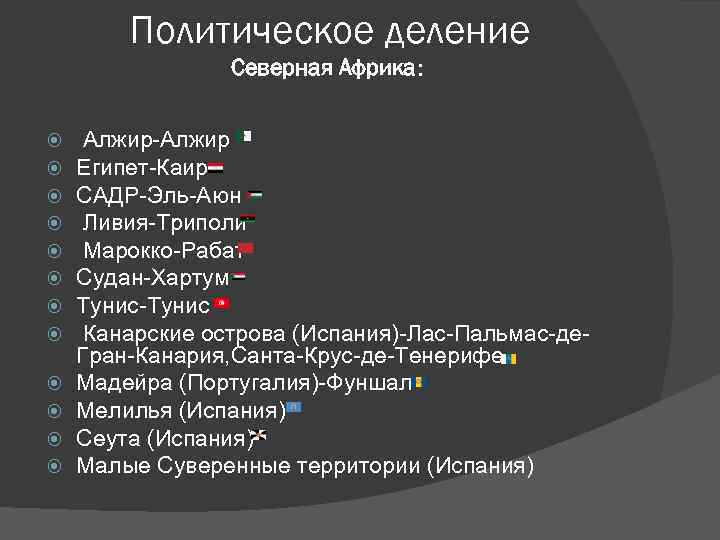 Политическое деление
Северная Африка:

Алжир-Алжир
Египет-Каир
САДР-Эль-Аюн
Ливия-Триполи
Марокко-Рабат
Судан-Хартум
Тунис-Тунис
Канарские острова (Испания)-Лас-Пальмас-де-Гран-Канария,Санта-Крус-де-Тенерифе
Мадейра (Португалия)-Фуншал
Мелилья (Испания)
Сеута (Испания)
Малые Суверенные территории (Испания)